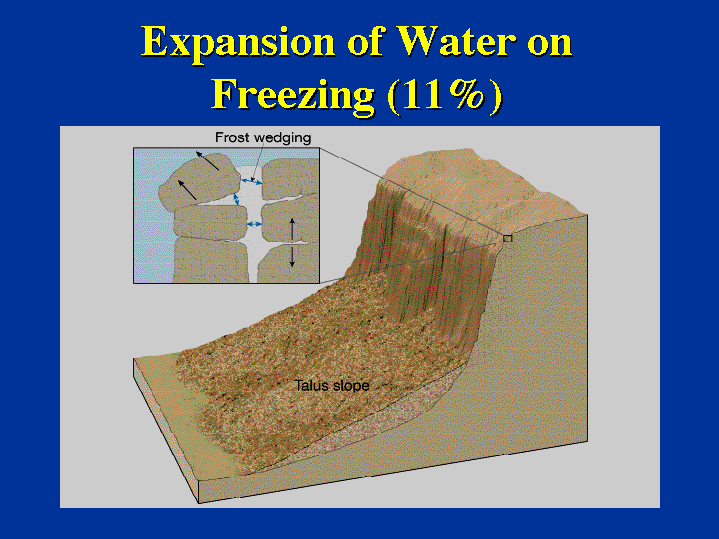 Expansion of Water on Freezing (11%)

Frost wedging

Talus slope